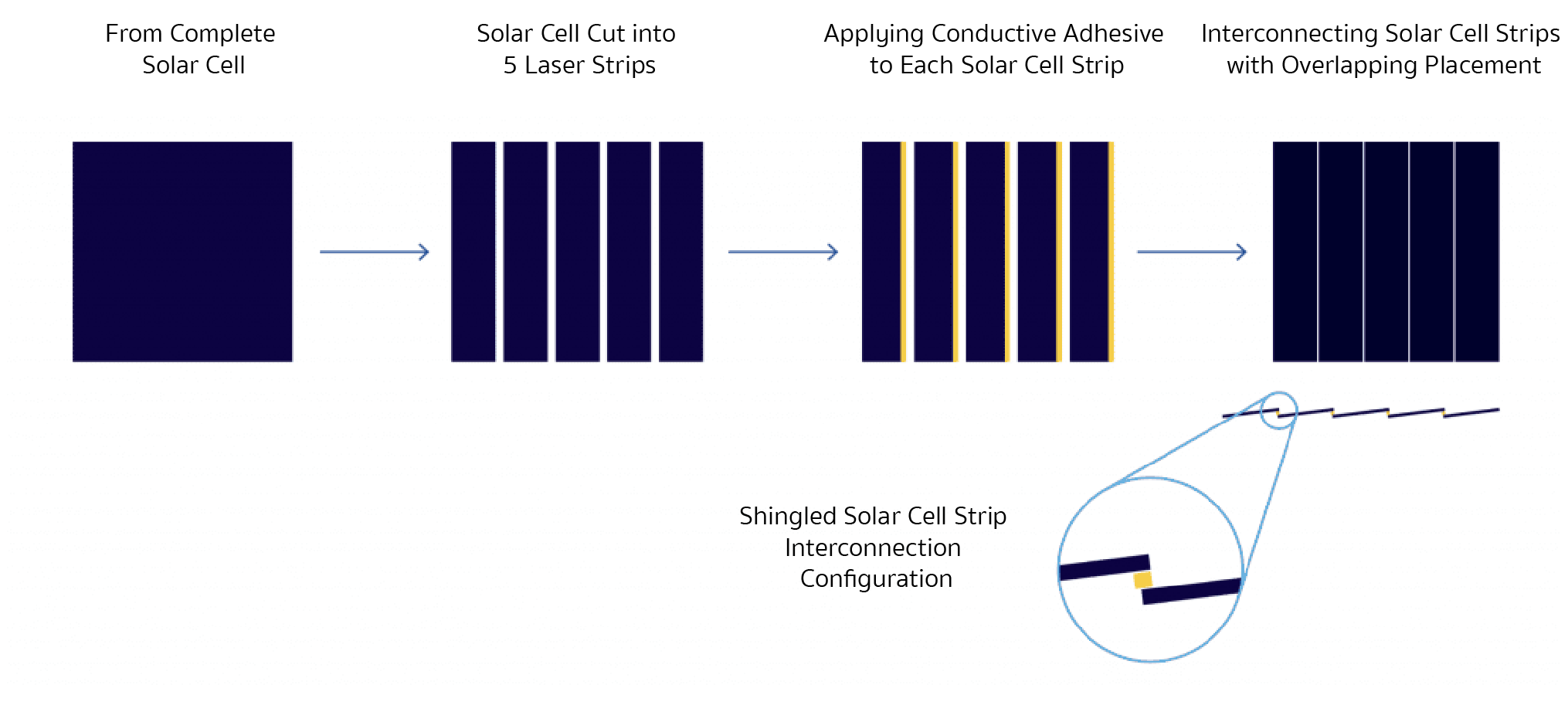 From Complete Solar Cell

Solar Cell Cut into 5 Laser Strips

Applying Conductive Adhesive to Each Solar Cell Strip

Interconnecting Solar Cell Strips with Overlapping Placement

Shingled Solar Cell Strip Interconnection Configuration